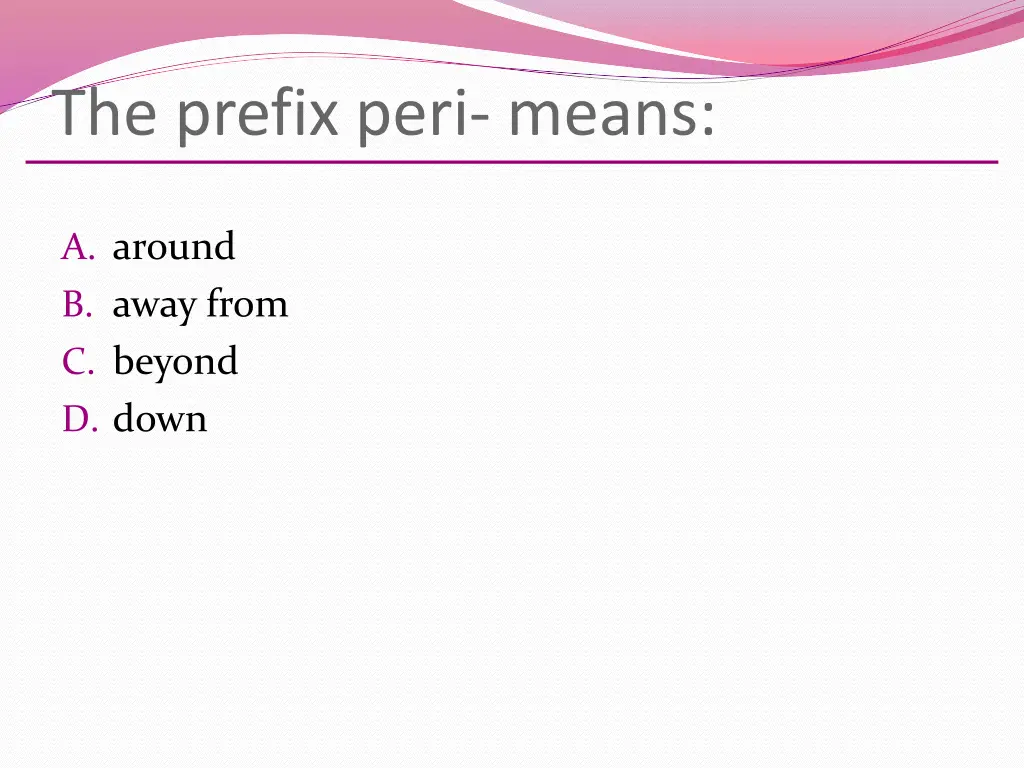 The prefix peri- means:

A. around
B. away from
C. beyond
D. down